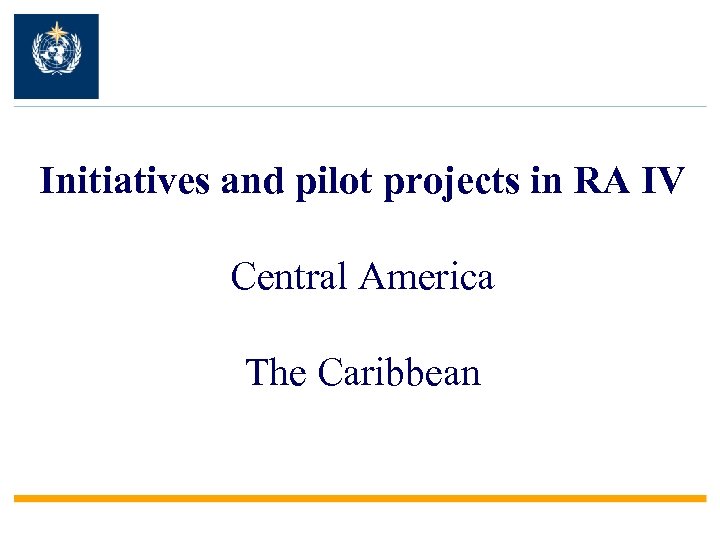 Initiatives and pilot projects in RA IV

Central America

The Caribbean